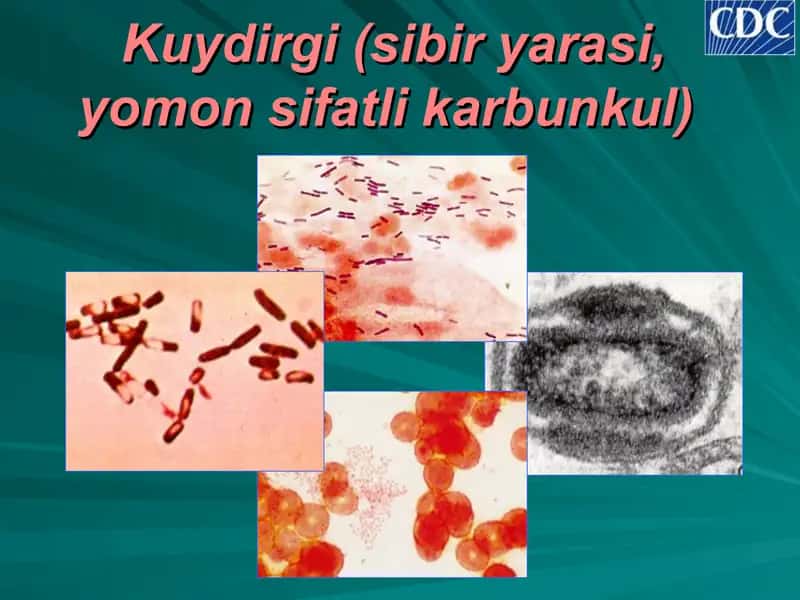 CDC

Kuydirgi (sibir yarasi, yomon sifatli karbunkul)